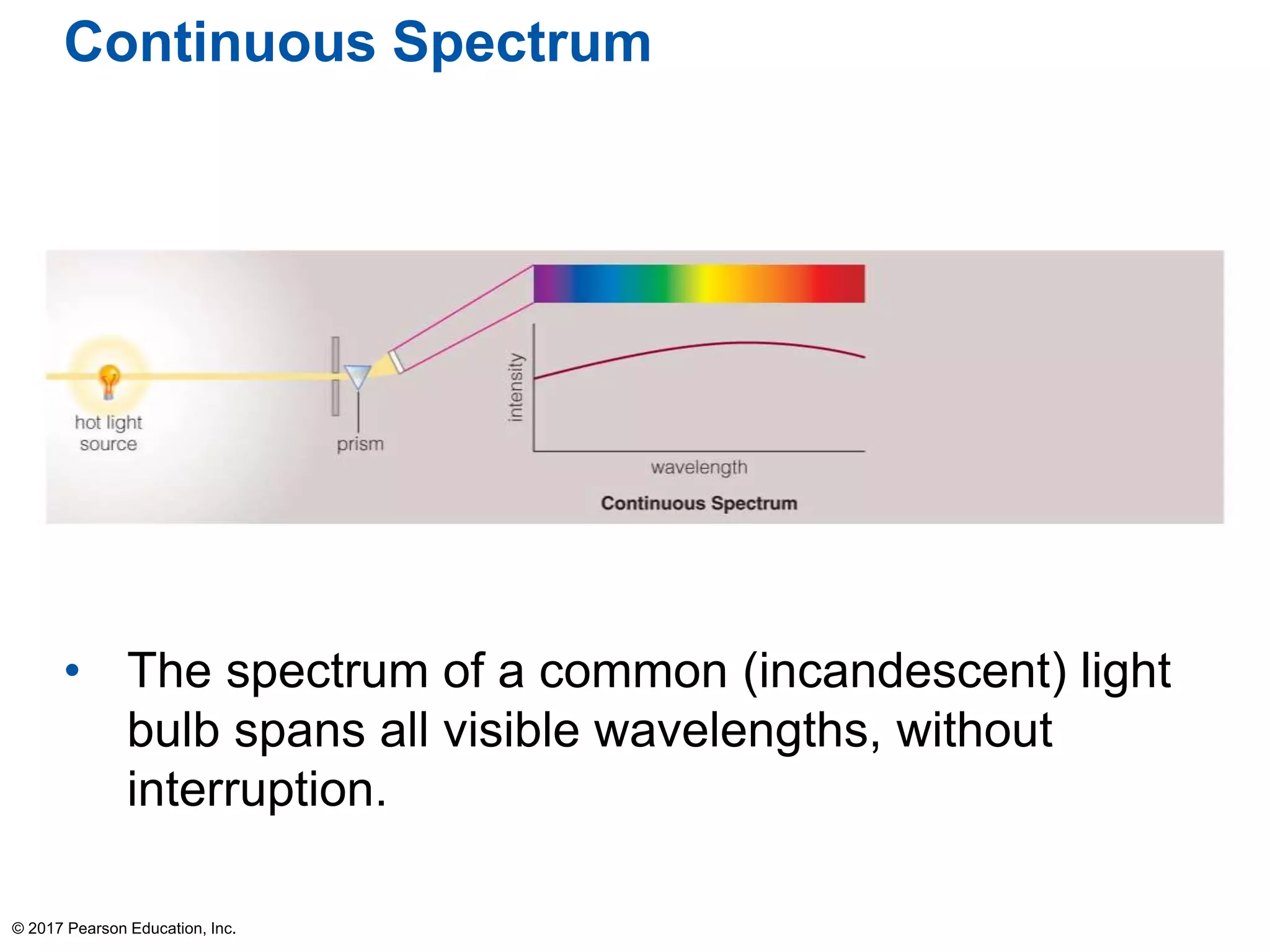 Continuous Spectrum

hot light source

prism

intensity

wavelength

Continuous Spectrum

• The spectrum of a common (incandescent) light bulb spans all visible wavelengths, without interruption.

© 2017 Pearson Education, Inc.